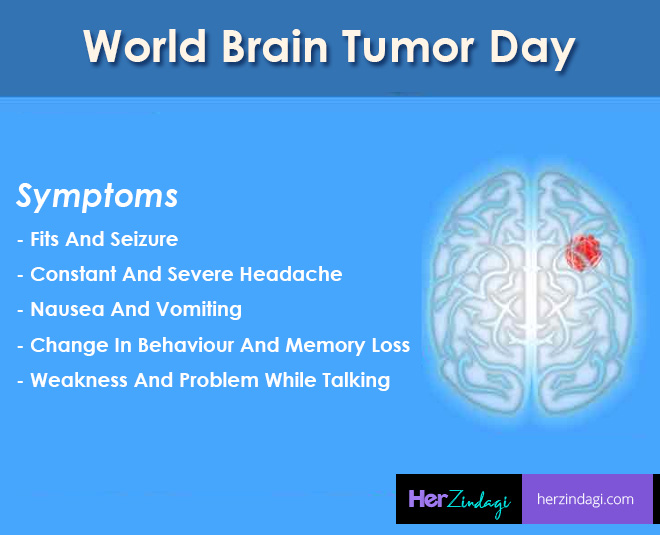 World Brain Tumor Day

Symptoms

- Fits And Seizure
- Constant And Severe Headache
- Nausea And Vomiting
- Change In Behaviour And Memory Loss
- Weakness And Problem While Talking

HerZindagi herzindagi.com